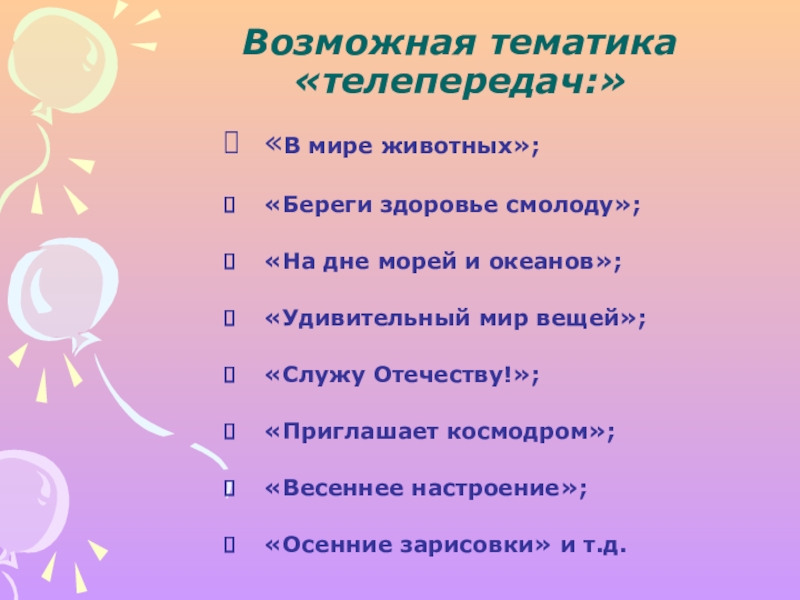 Возможная тематика «телепередач:»

«В мире животных»;

«Береги здоровье смолоду»;

«На дне морей и океанов»;

«Удивительный мир вещей»;

«Служу Отечеству!»;

«Приглашает космодром»;

«Весеннее настроение»;

«Осенние зарисовки» и т.д.